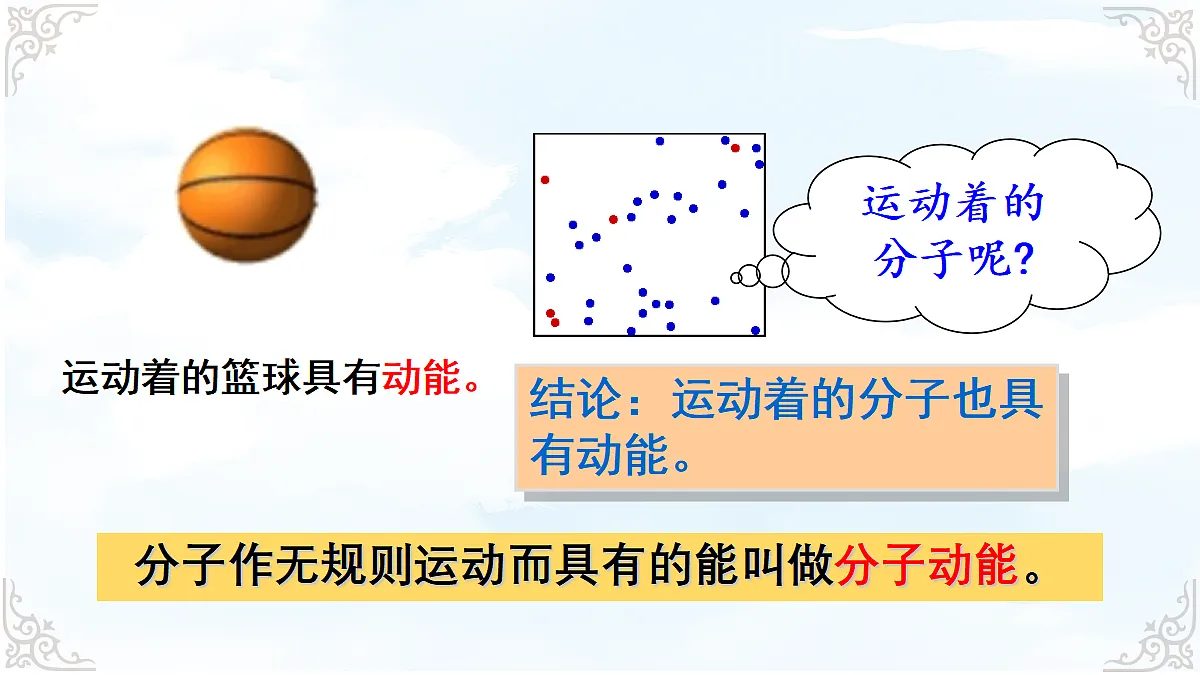 运动着的分子呢?

运动着的篮球具有动能。

结论：运动着的分子也具有动能。

分子作无规则运动而具有的能叫做分子动能。